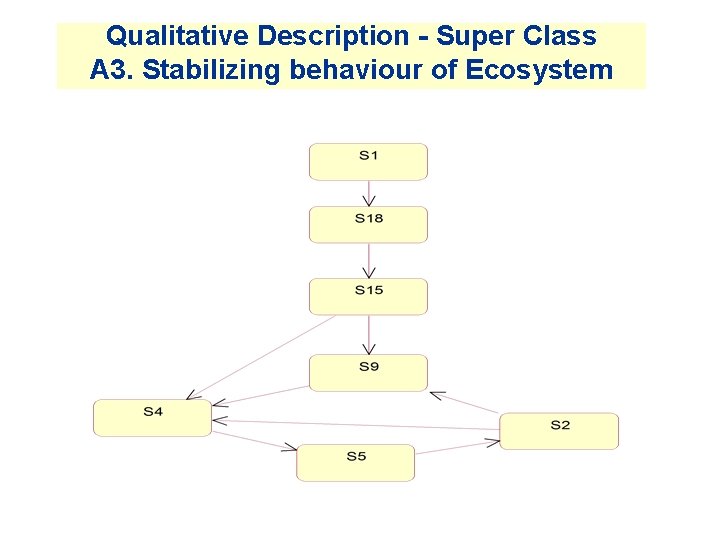 Qualitative Description - Super Class
A3. Stabilizing behaviour of Ecosystem

S1

S18

S15

S9

S4

S2

S5